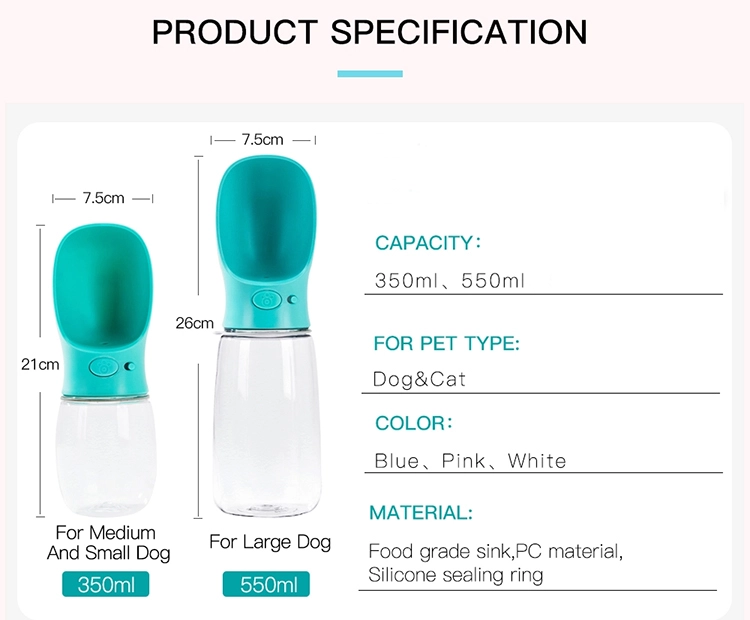 PRODUCT SPECIFICATION

7.5cm

21cm

For Medium And Small Dog

350ml

7.5cm

26cm

For Large Dog

550ml

CAPACITY:

350ml、550ml

FOR PET TYPE:

Dog&Cat

COLOR:

Blue、Pink、White

MATERIAL:

Food grade sink,PC material, Silicone sealing ring